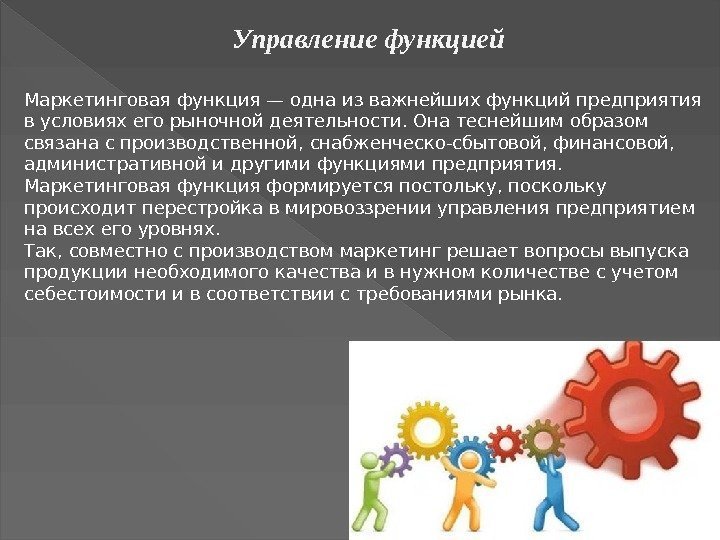 Управление функцией

Маркетинговая функция — одна из важнейших функций предприятия в условиях его рыночной деятельности. Она теснейшим образом связана с производственной, снабженческо-сбытовой, финансовой, административной и другими функциями предприятия.
Маркетинговая функция формируется постольку, поскольку происходит перестройка в мировоззрении управления предприятием на всех его уровнях.
Так, совместно с производством маркетинг решает вопросы выпуска продукции необходимого качества и в нужном количестве с учетом себестоимости и в соответствии с требованиями рынка.